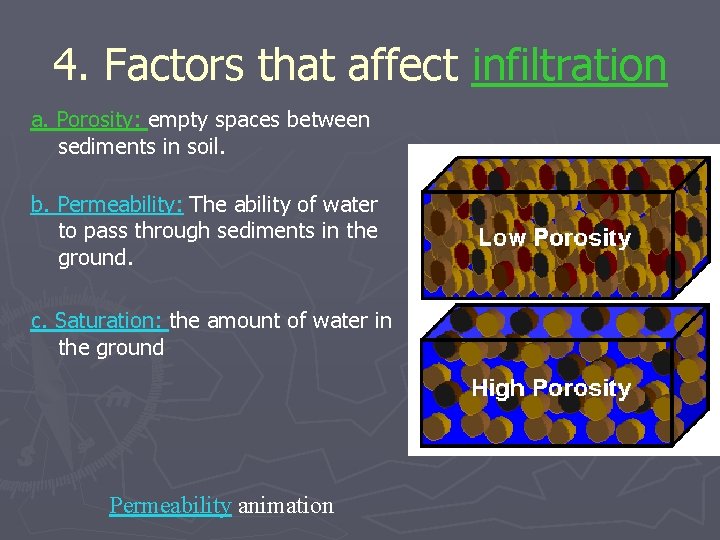 4. Factors that affect infiltration

a. Porosity: empty spaces between sediments in soil.

b. Permeability: The ability of water to pass through sediments in the ground.

c. Saturation: the amount of water in the ground

Low Porosity

High Porosity

Permeability animation